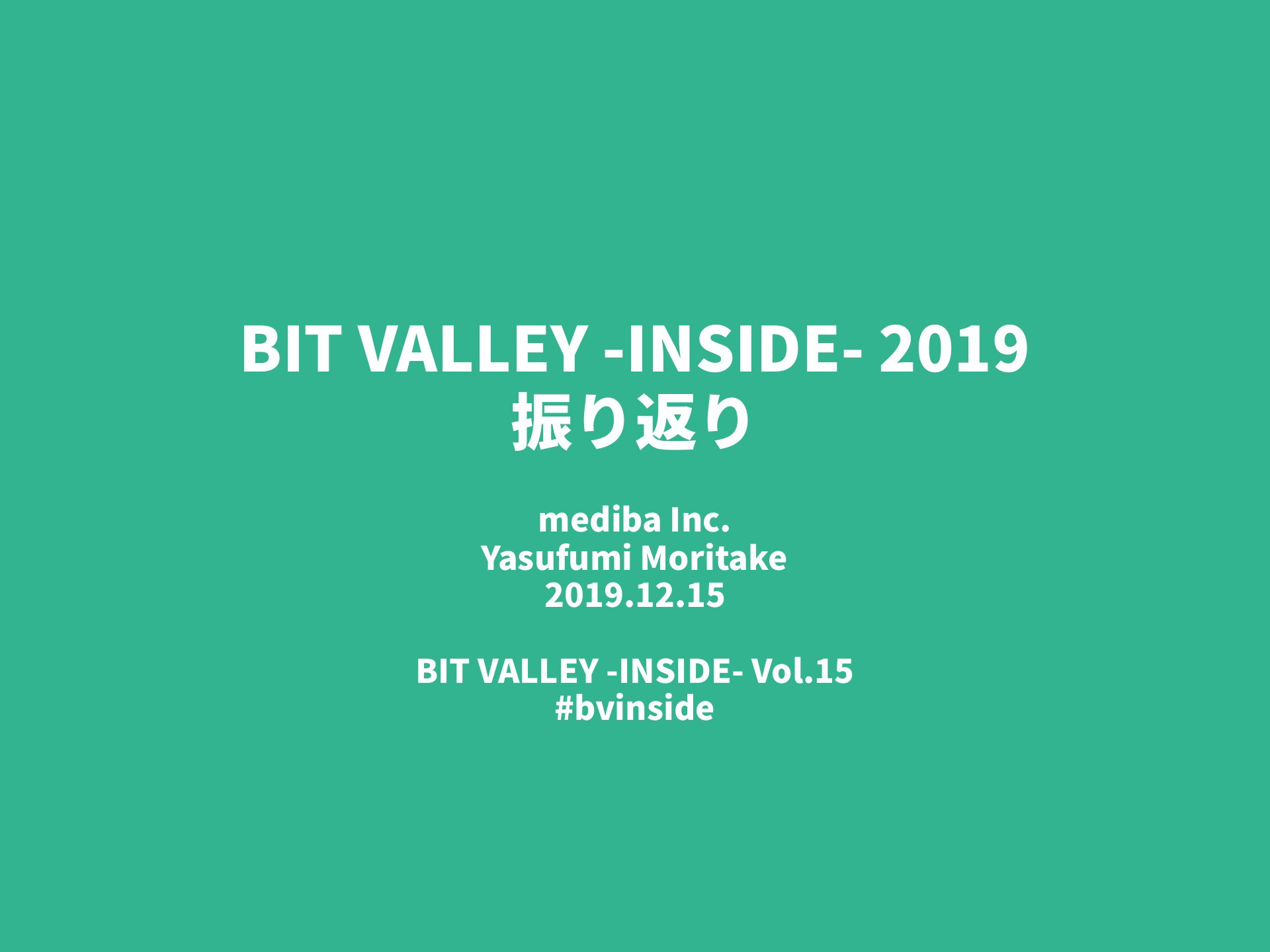 BIT VALLEY -INSIDE- 2019
振り返り

mediba Inc.
Yasufumi Moritake
2019.12.15

BIT VALLEY -INSIDE- Vol.15
#bvinside